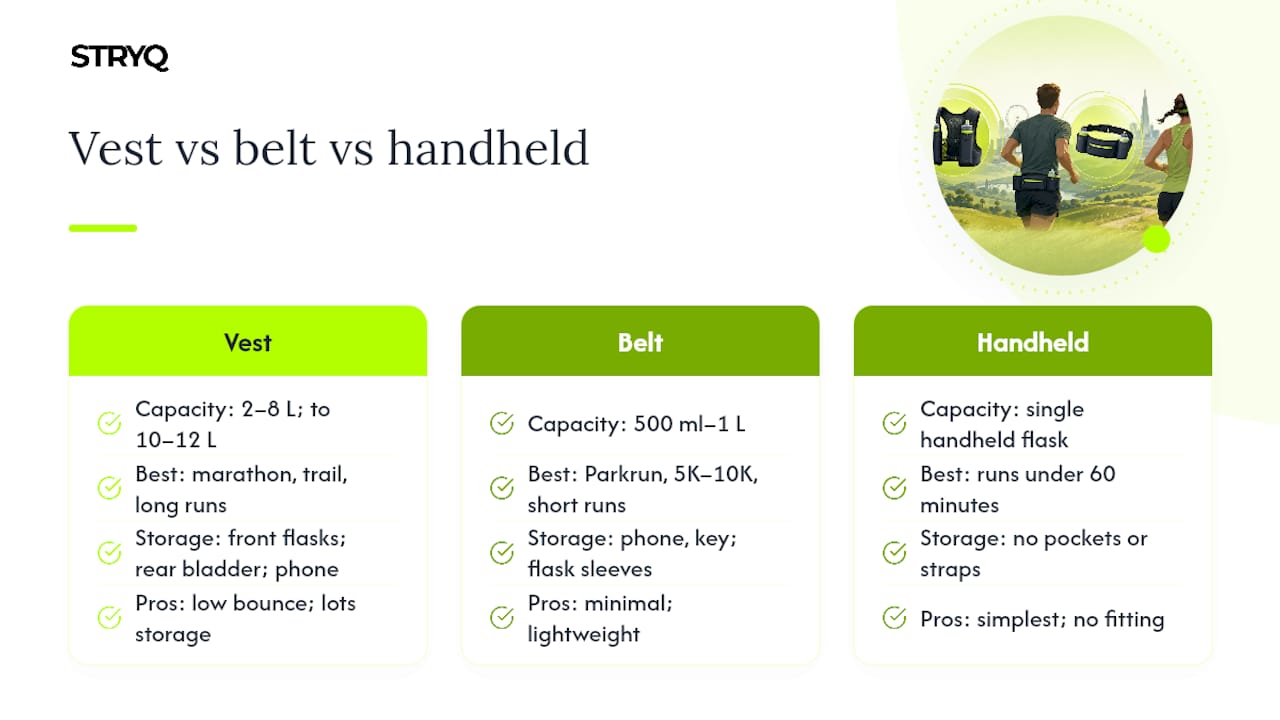 STRYQ

Vest vs belt vs handheld

Vest

Capacity: 2–8 L; to 10–12 L

Best: marathon, trail, long runs

Storage: front flasks; rear bladder; phone

Pros: low bounce; lots storage

Belt

Capacity: 500 ml–1 L

Best: Parkrun, 5K–10K, short runs

Storage: phone, key; flask sleeves

Pros: minimal; lightweight

Handheld

Capacity: single handheld flask

Best: runs under 60 minutes

Storage: no pockets or straps

Pros: simplest; no fitting